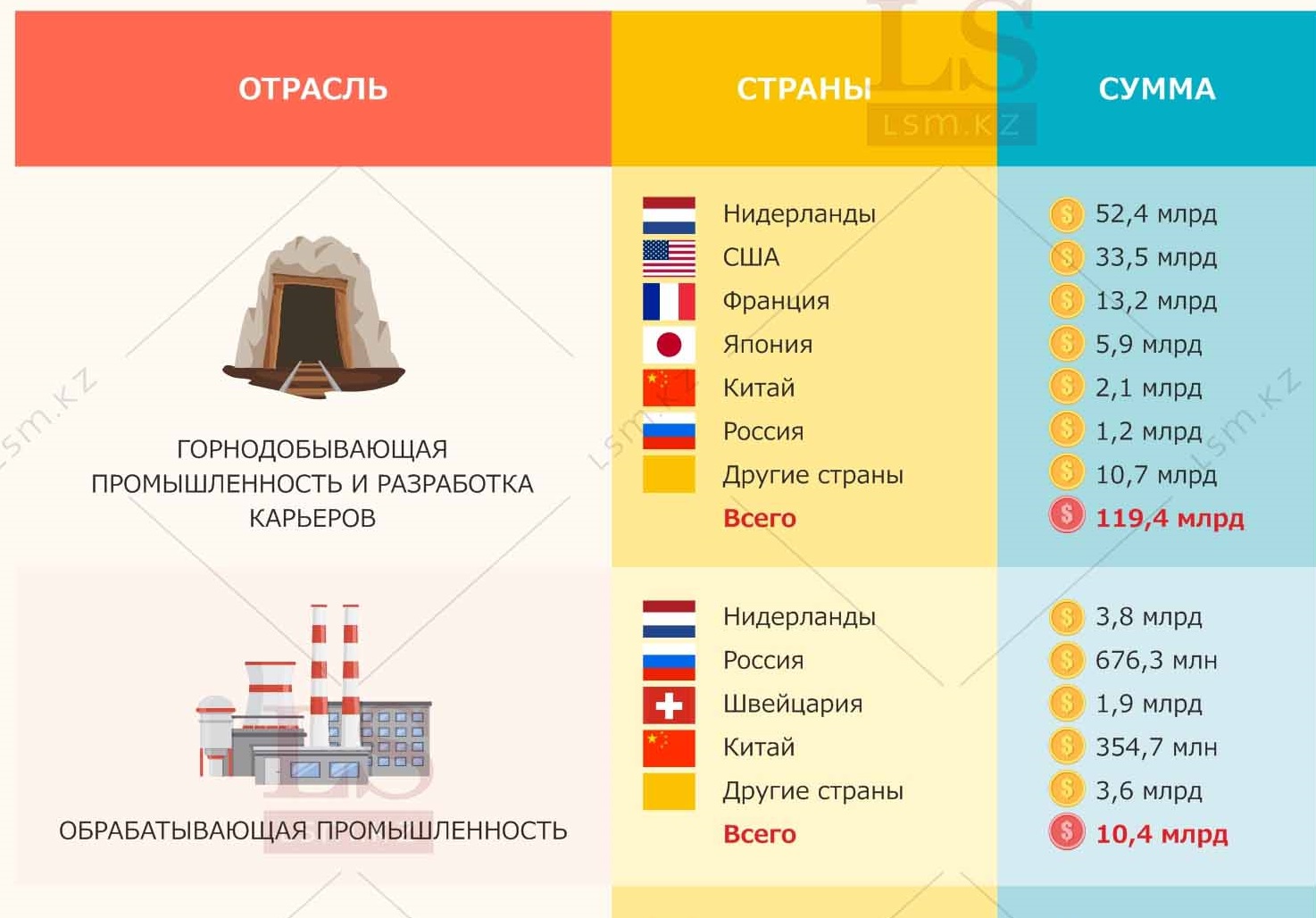 | ОТРАСЛЬ | СТРАНЫ | СУММА |
|---|---|---|
| ГОРНОДОБЫВАЮЩАЯ ПРОМЫШЛЕННОСТЬ И РАЗРАБОТКА КАРЬЕРОВ | Нидерланды | 52,4 млрд |
| | США | 33,5 млрд |
| | Франция | 13,2 млрд |
| | Япония | 5,9 млрд |
| | Китай | 2,1 млрд |
| | Россия | 1,2 млрд |
| | Другие страны | 10,7 млрд |
| | Всего | 119,4 млрд |
| ОБРАБАТЫВАЮЩАЯ ПРОМЫШЛЕННОСТЬ | Нидерланды | 3,8 млрд |
| | Россия | 676,3 млн |
| | Швейцария | 1,9 млрд |
| | Китай | 354,7 млн |
| | Другие страны | 3,6 млрд |
| | Всего | 10,4 млрд |

LS
lsm.kz
lsm.kz
lsm.kz
lsm.kz
LS